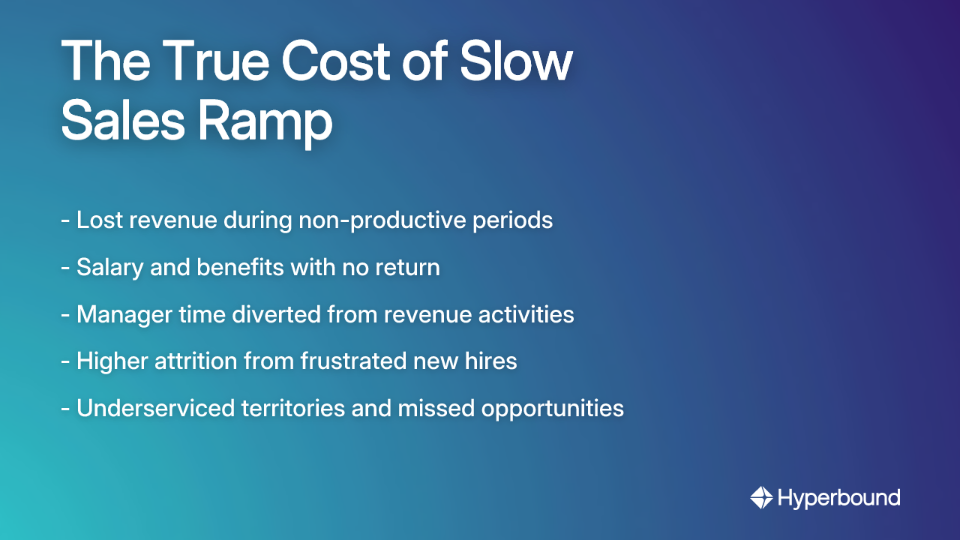 The True Cost of Slow Sales Ramp

- Lost revenue during non-productive periods

- Salary and benefits with no return

- Manager time diverted from revenue activities

- Higher attrition from frustrated new hires

- Underserviced territories and missed opportunities

Hyperbound